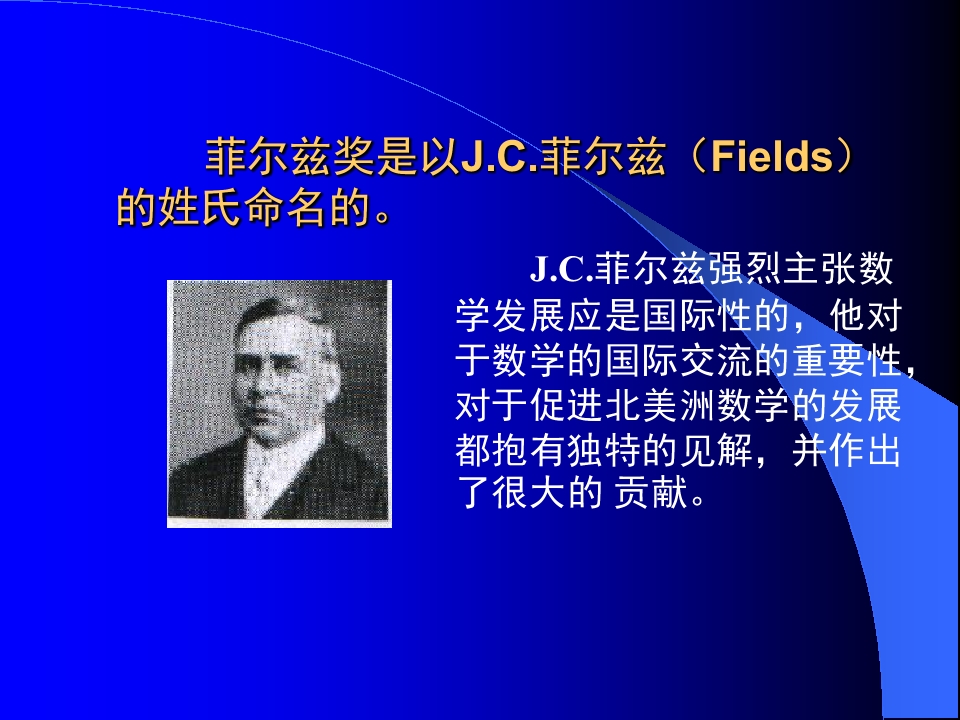 菲尔兹奖是以J.C.菲尔兹（Fields）的姓氏命名的。

J.C.菲尔兹强烈主张数学发展应是国际性的，他对于数学的国际交流的重要性，对于促进北美洲数学的发展都抱有独特的见解，并作出了很大的 贡献。